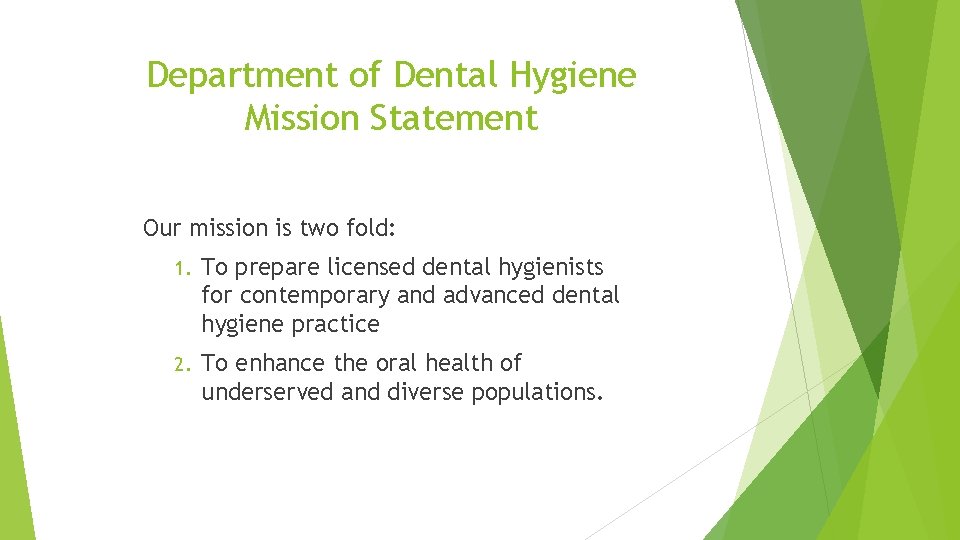 Department of Dental Hygiene
Mission Statement

Our mission is two fold:

1. To prepare licensed dental hygienists for contemporary and advanced dental hygiene practice
2. To enhance the oral health of underserved and diverse populations.